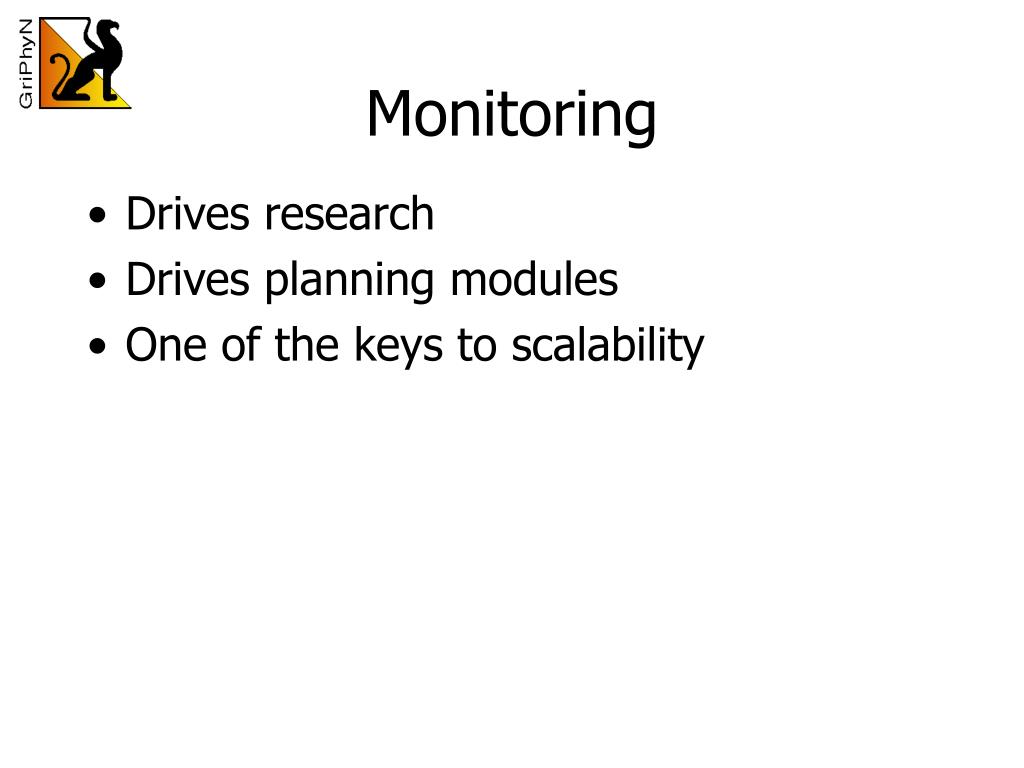 GriPhyN

Monitoring

• Drives research
• Drives planning modules
• One of the keys to scalability